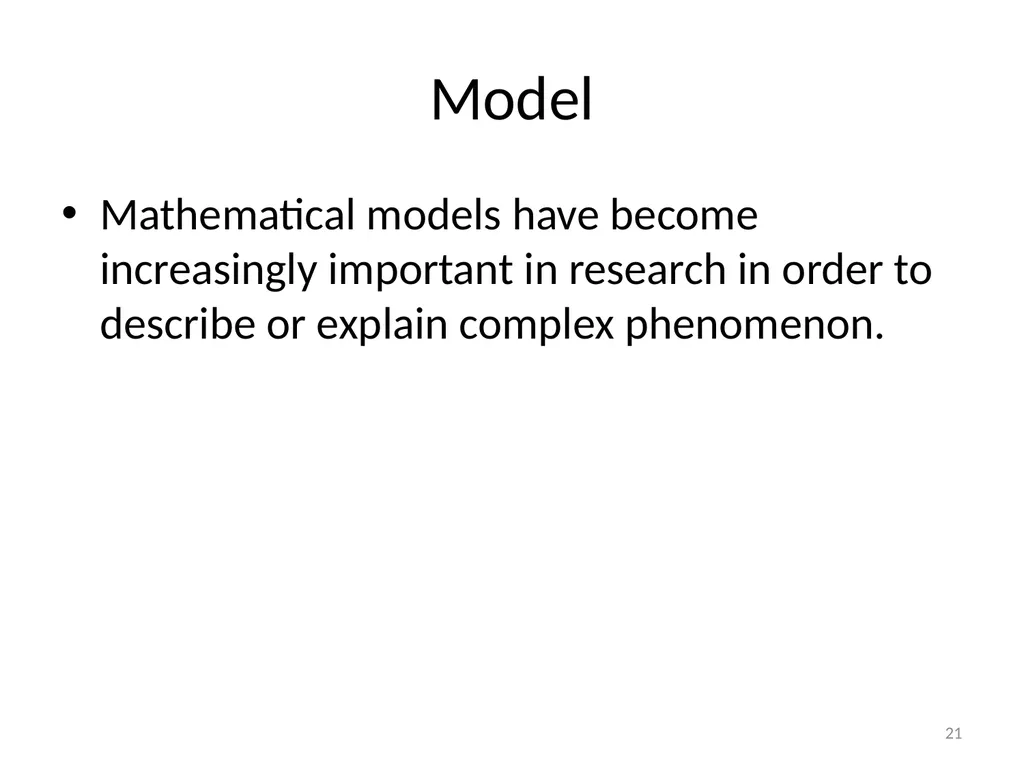 Model

• Mathematical models have become increasingly important in research in order to describe or explain complex phenomenon.

21